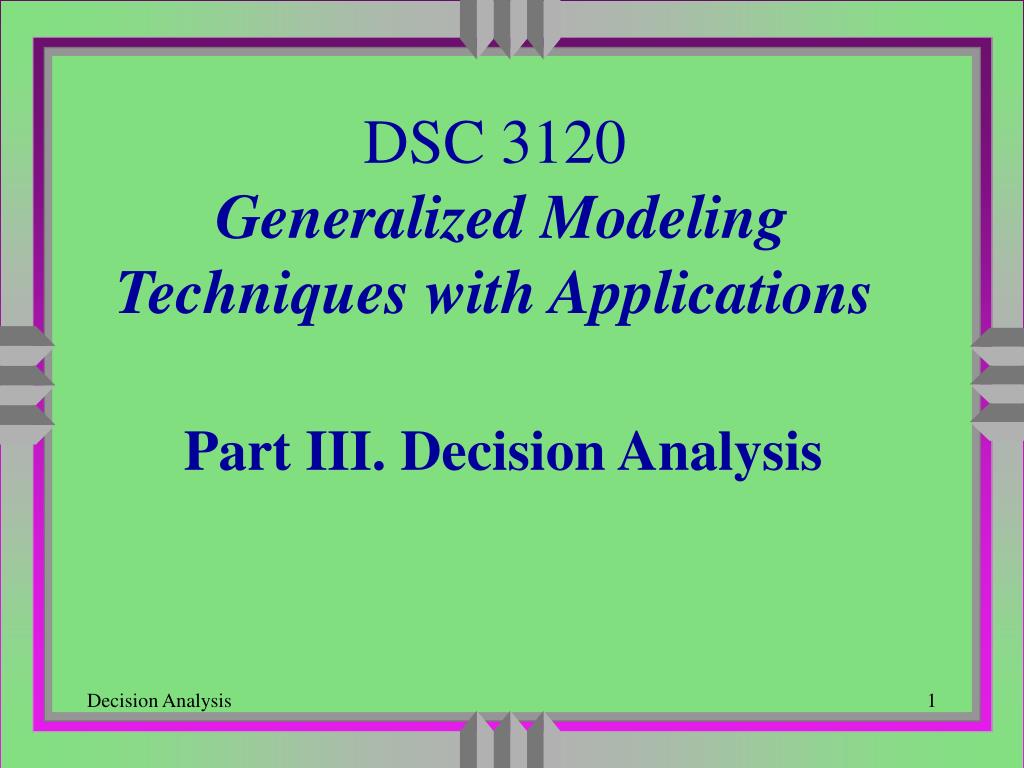 DSC 3120
Generalized Modeling Techniques with Applications

Part III. Decision Analysis

Decision Analysis

1